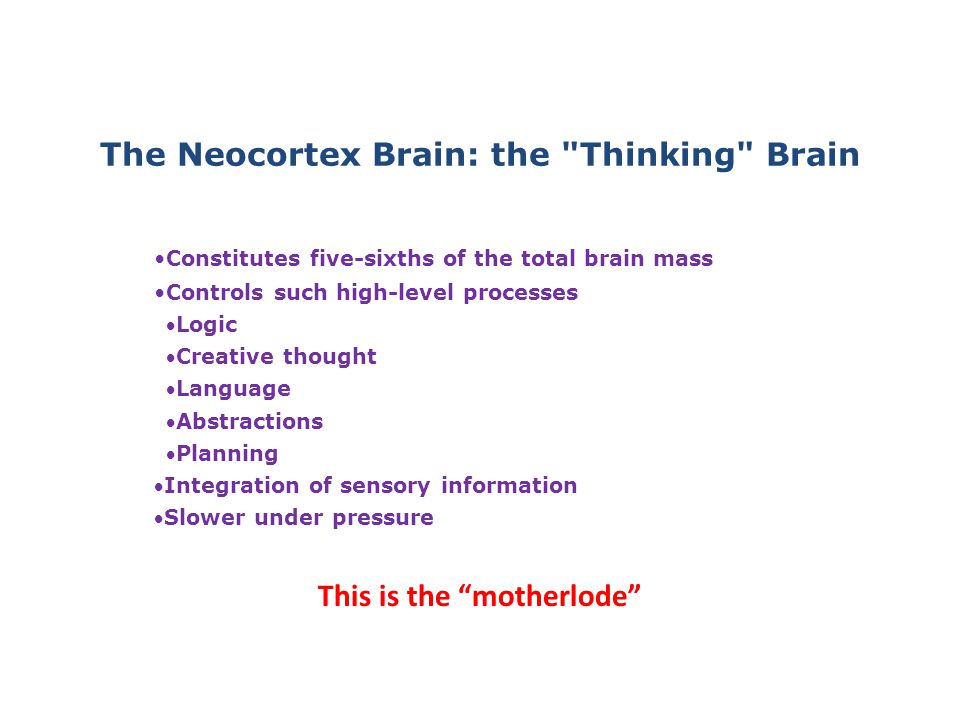 The Neocortex Brain: the "Thinking" Brain

•Constitutes five-sixths of the total brain mass
•Controls such high-level processes
•Logic
•Creative thought
•Language
•Abstractions
•Planning
•Integration of sensory information
•Slower under pressure

This is the “motherlode”